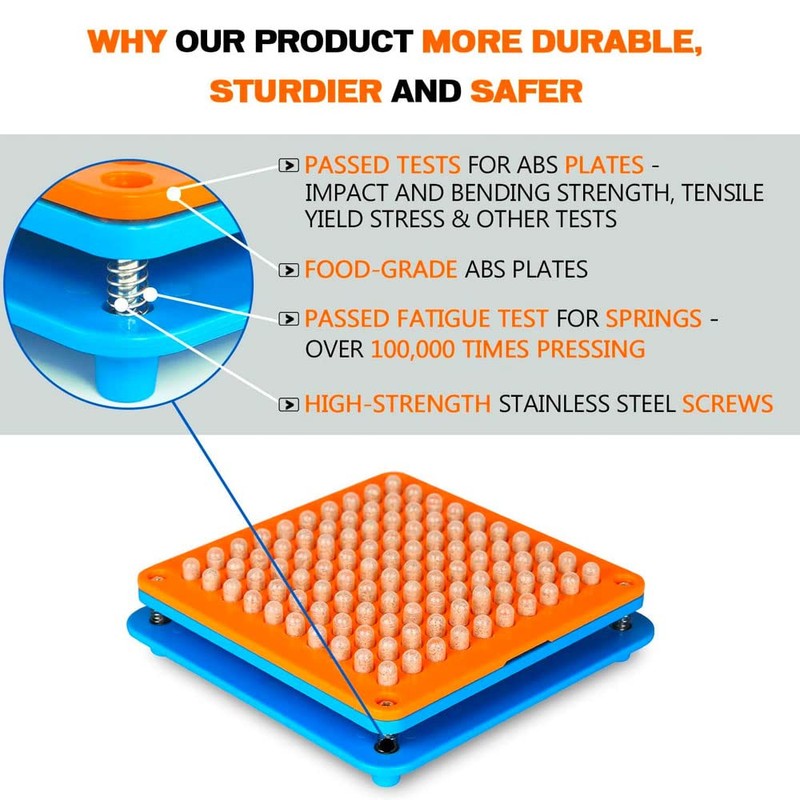 WHY OUR PRODUCT MORE DURABLE, STURDIER AND SAFER

PASSED TESTS FOR ABS PLATES - IMPACT AND BENDING STRENGTH, TENSILE YIELD STRESS & OTHER TESTS

FOOD-GRADE ABS PLATES

PASSED FATIGUE TEST FOR SPRINGS - OVER 100,000 TIMES PRESSING

HIGH-STRENGTH STAINLESS STEEL SCREWS